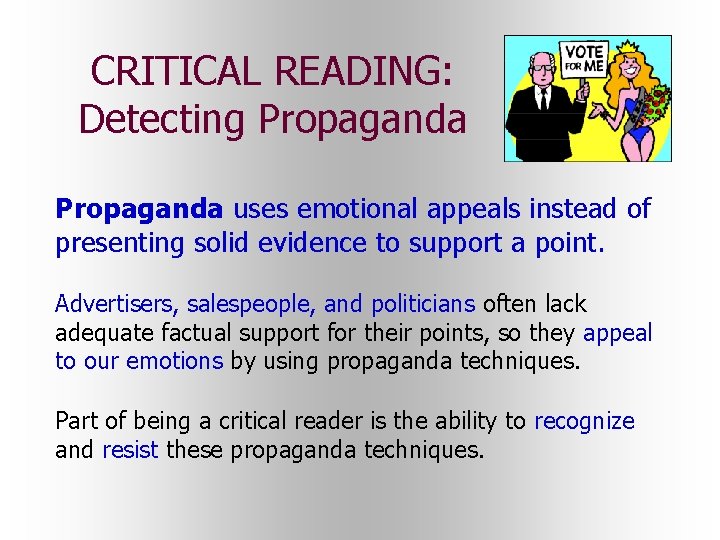 CRITICAL READING:
Detecting Propaganda

VOTE FOR ME

Propaganda uses emotional appeals instead of presenting solid evidence to support a point.

Advertisers, salespeople, and politicians often lack adequate factual support for their points, so they appeal to our emotions by using propaganda techniques.

Part of being a critical reader is the ability to recognize and resist these propaganda techniques.